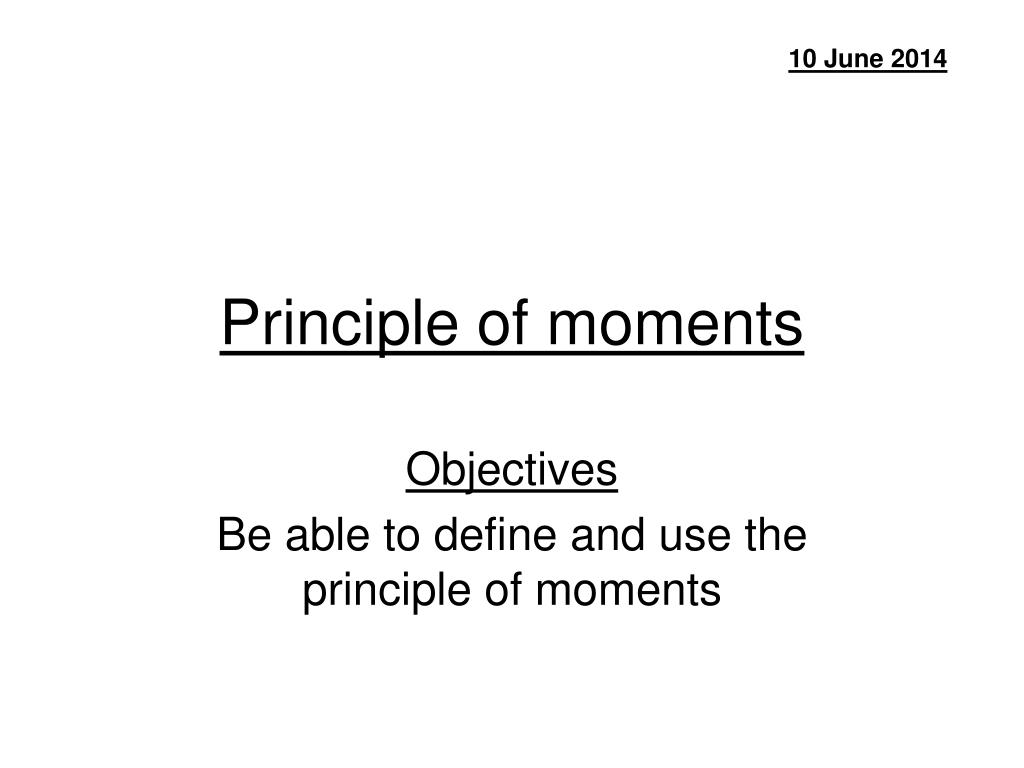 10 June 2014

Principle of moments

Objectives

Be able to define and use the principle of moments